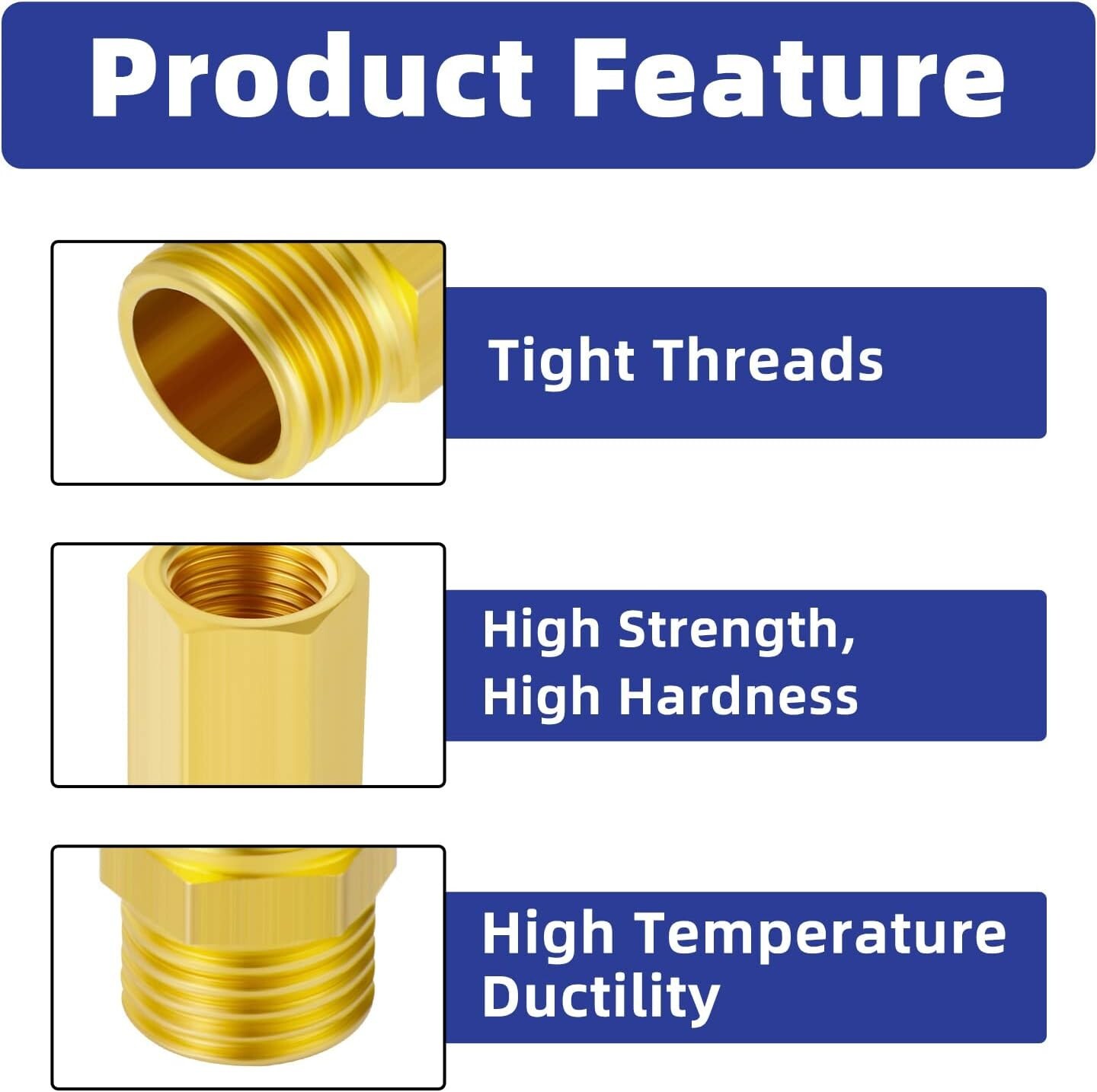 Product Feature

Tight Threads

High Strength,
High Hardness

High Temperature
Ductility